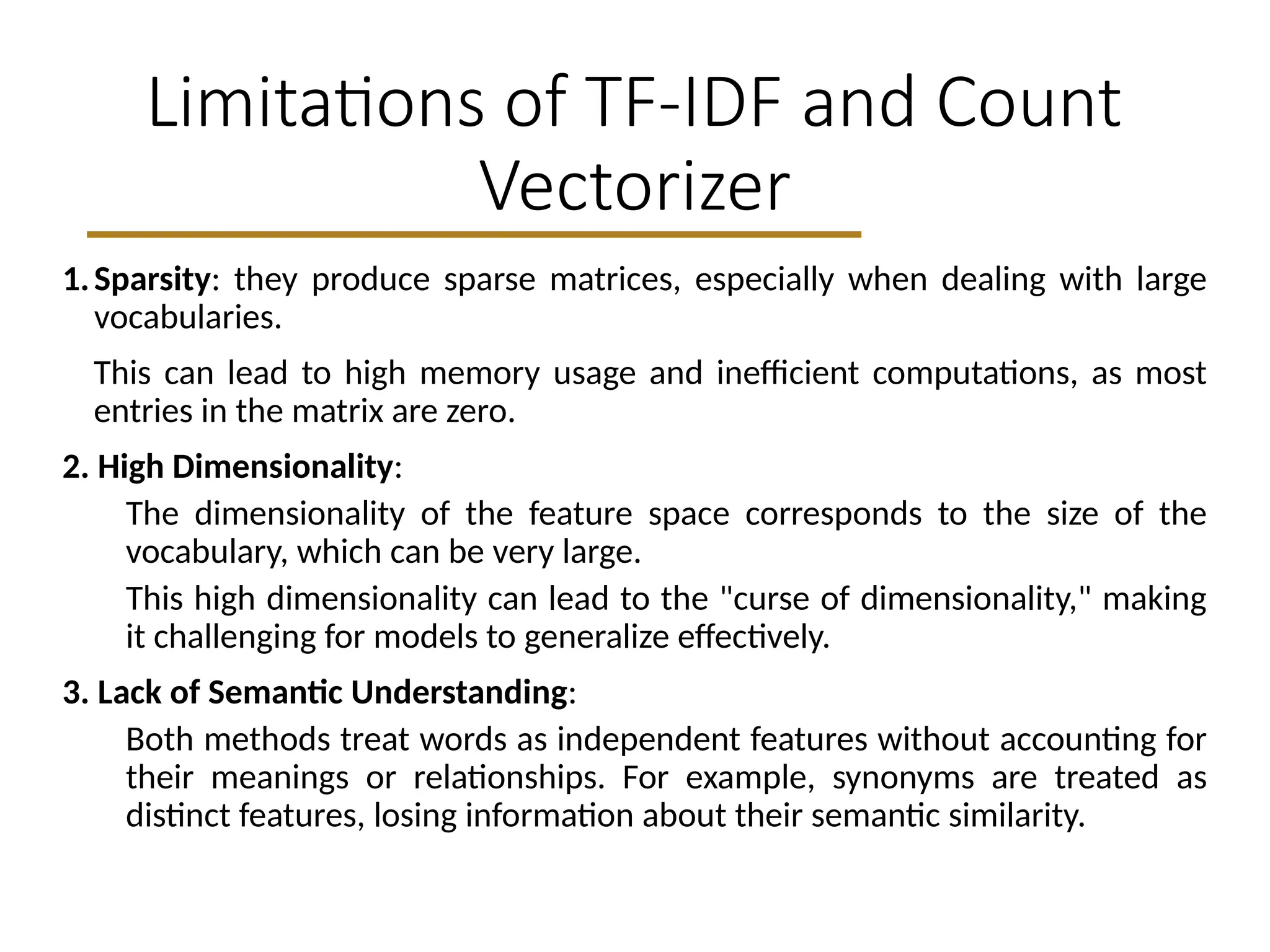 Limitations of TF-IDF and Count Vectorizer

1. Sparsity: they produce sparse matrices, especially when dealing with large vocabularies.

This can lead to high memory usage and inefficient computations, as most entries in the matrix are zero.

2. High Dimensionality:

The dimensionality of the feature space corresponds to the size of the vocabulary, which can be very large.

This high dimensionality can lead to the "curse of dimensionality," making it challenging for models to generalize effectively.

3. Lack of Semantic Understanding:

Both methods treat words as independent features without accounting for their meanings or relationships. For example, synonyms are treated as distinct features, losing information about their semantic similarity.